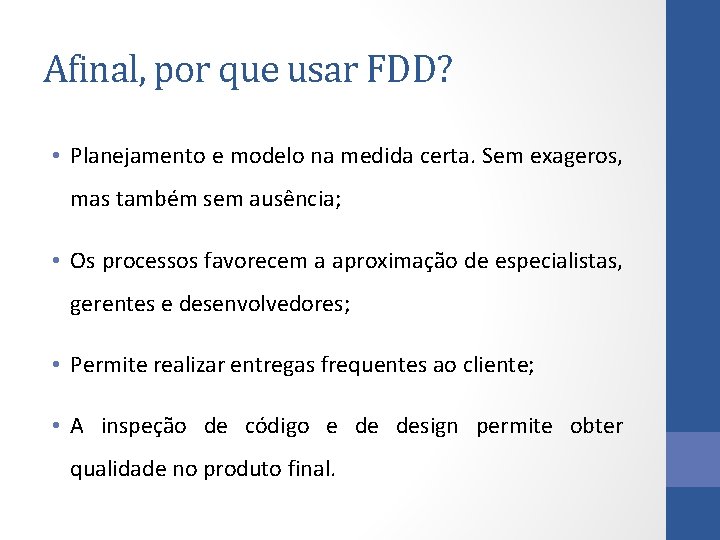 Afinal, por que usar FDD?

• Planejamento e modelo na medida certa. Sem exageros, mas também sem ausência;

• Os processos favorecem a aproximação de especialistas, gerentes e desenvolvedores;

• Permite realizar entregas frequentes ao cliente;

• A inspeção de código e de design permite obter qualidade no produto final.